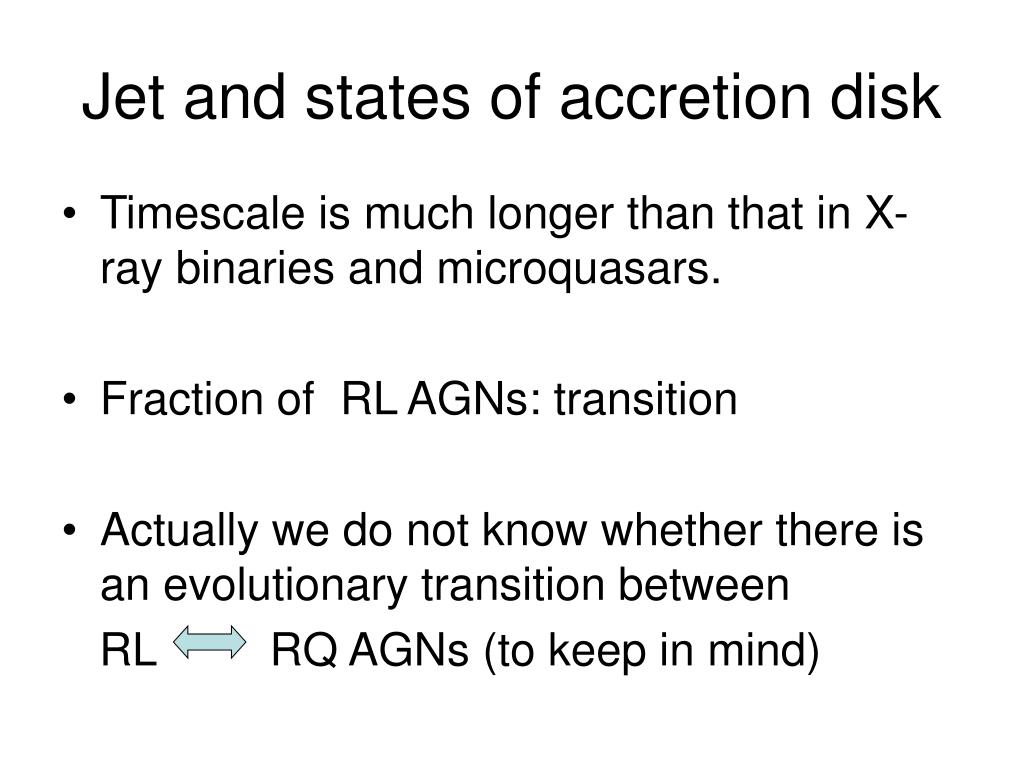 Jet and states of accretion disk

• Timescale is much longer than that in X-ray binaries and microquasars.

• Fraction of RL AGNs: transition

• Actually we do not know whether there is an evolutionary transition between
RL $\Leftrightarrow$ RQ AGNs (to keep in mind)